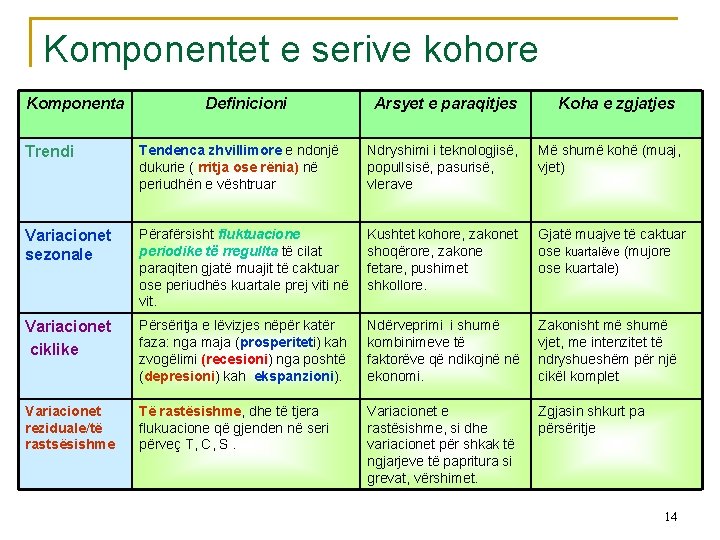 Komponentet e serive kohore

| Komponenta | Definicioni | Arsyet e paraqitjes | Koha e zgjatjes |
|---|---|---|---|
| Trendi | Tendenca zhvillimore e ndonjë dukurie ( rritja ose rënia) në periudhën e vështruar | Ndryshimi i teknologjisë, popullsisë, pasurisë, vlerave | Më shumë kohë (muaj, vjet) |
| Variacionet sezonale | Përafërsisht fluktuacione periodike të rregullta të cilat paraqiten gjatë muajit të caktuar ose periudhës kuartale prej viti në vit. | Kushtet kohore, zakonet shoqërore, zakone fetare, pushimet shkollore. | Gjatë muajve të caktuar ose kuartalëve (mujore ose kuartale) |
| Variacionet ciklike | Përsëritja e lëvizjes nëpër katër faza: nga maja (prosperiteti) kah zvogëlimi (recesioni) nga poshtë (depresioni) kah ekspanzioni). | Ndërveprimi i shumë kombinimeve të faktorëve që ndikojnë në ekonomi. | Zakonisht më shumë vjet, me intenzitet të ndryshueshëm për një cikël komplet |
| Variacionet reziduale/të rastsësishme | Të rastësishme, dhe të tjera flukuacione që gjenden në seri përveç T, C, S . | Variacionet e rastësishme, si dhe variacionet për shkak të ngjarjeve të papritura si grevat, vërshimet. | Zgjasin shkurt pa përsëritje |

14